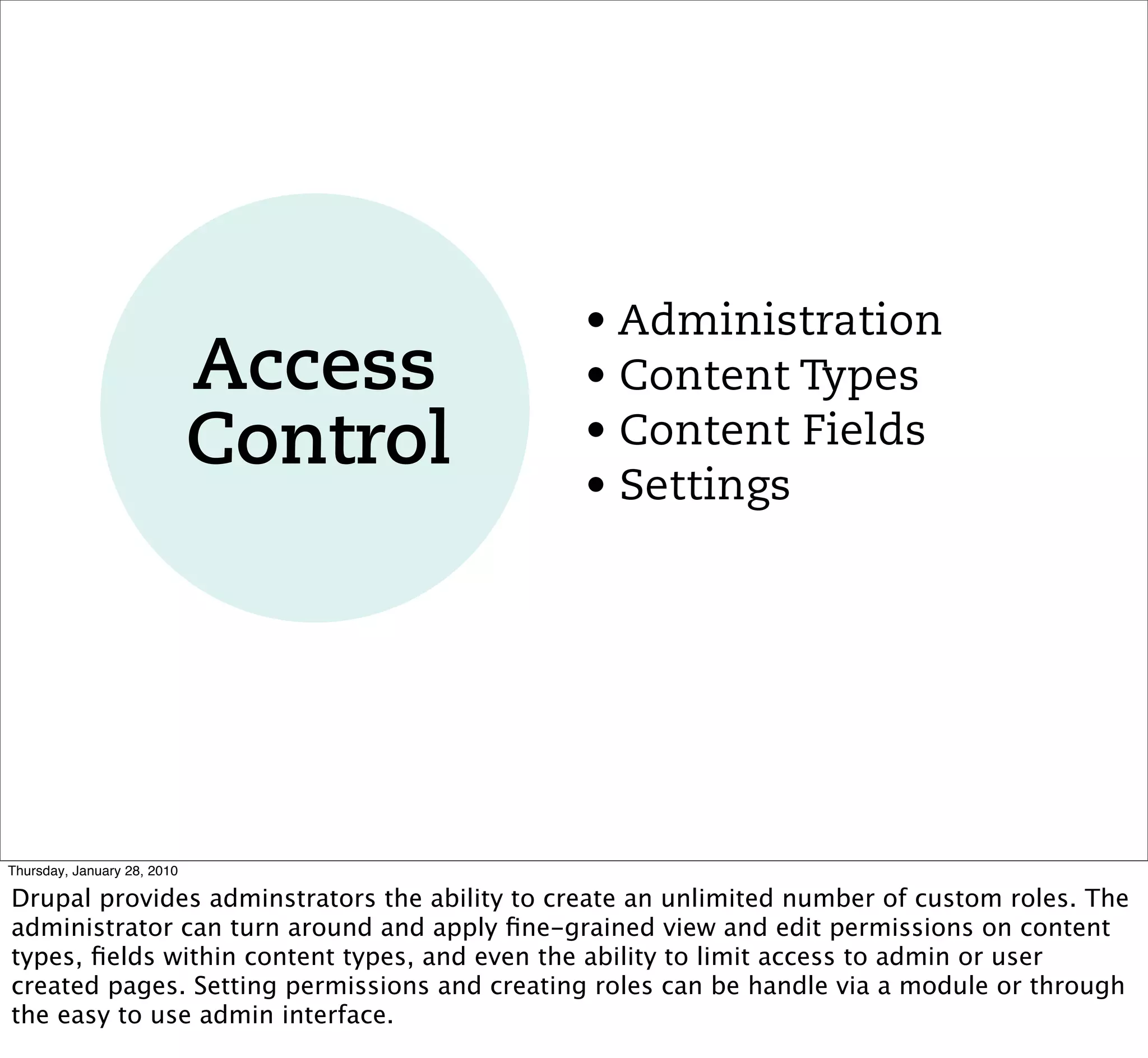 Access Control

• Administration
• Content Types
• Content Fields
• Settings

Thursday, January 28, 2010

Drupal provides adminstrators the ability to create an unlimited number of custom roles. The administrator can turn around and apply fine-grained view and edit permissions on content types, fields within content types, and even the ability to limit access to admin or user created pages. Setting permissions and creating roles can be handle via a module or through the easy to use admin interface.